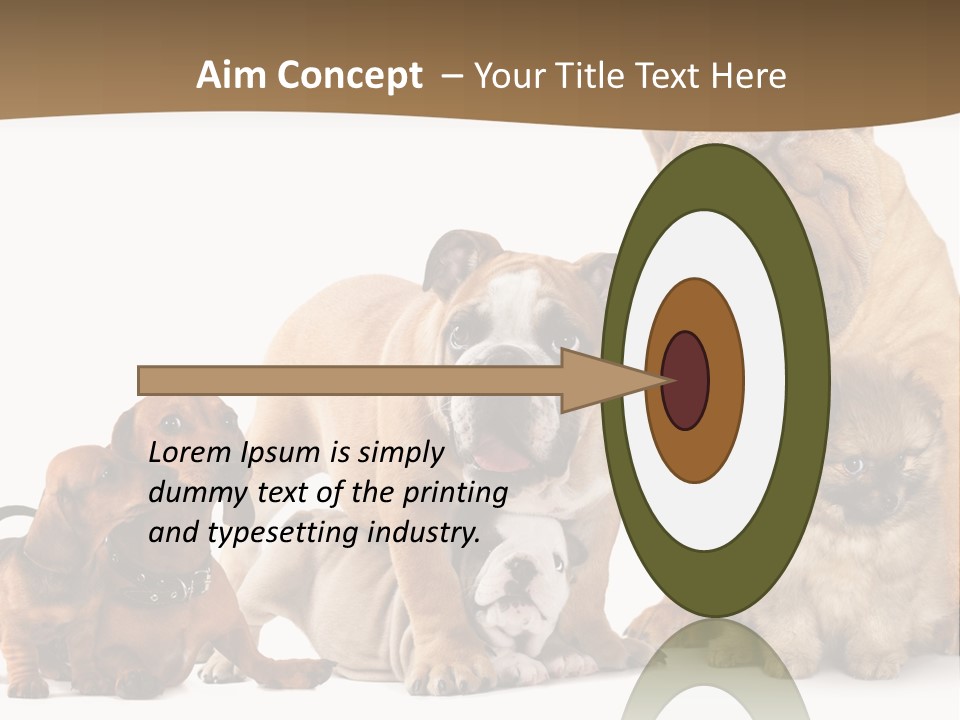 Aim Concept – Your Title Text Here

Lorem Ipsum is simply dummy text of the printing and typesetting industry.